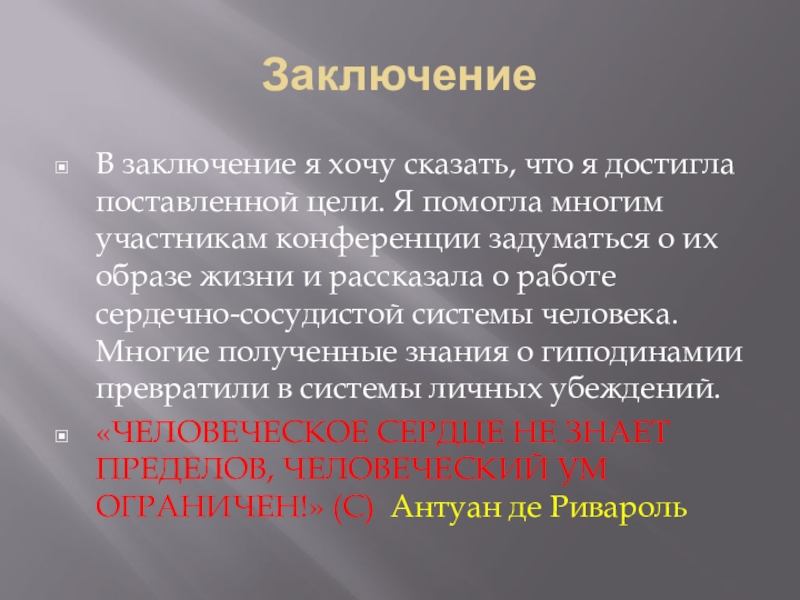 Заключение

В заключение я хочу сказать, что я достигла поставленной цели. Я помогла многим участникам конференции задуматься о их образе жизни и рассказала о работе сердечно-сосудистой системы человека. Многие полученные знания о гиподинамии превратили в системы личных убеждений.

«ЧЕЛОВЕЧЕСКОЕ СЕРДЦЕ НЕ ЗНАЕТ ПРЕДЕЛОВ, ЧЕЛОВЕЧЕСКИЙ УМ ОГРАНИЧЕН!» (С) Антуан де Ривароль